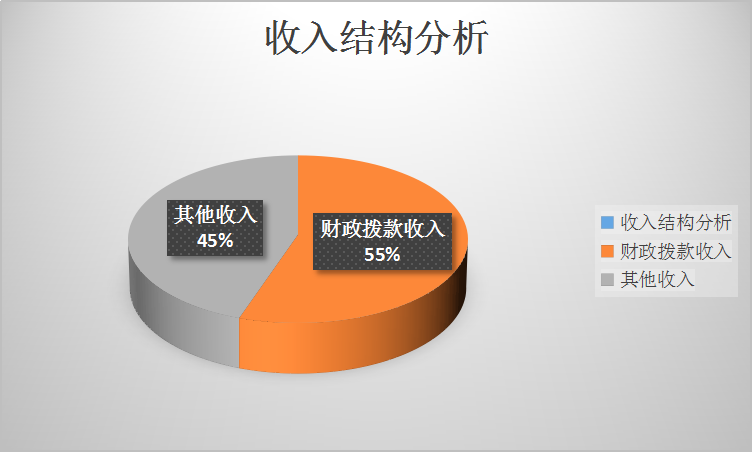 收入结构分析

其他收入
45%

财政拨款收入
55%

收入结构分析
财政拨款收入
其他收入